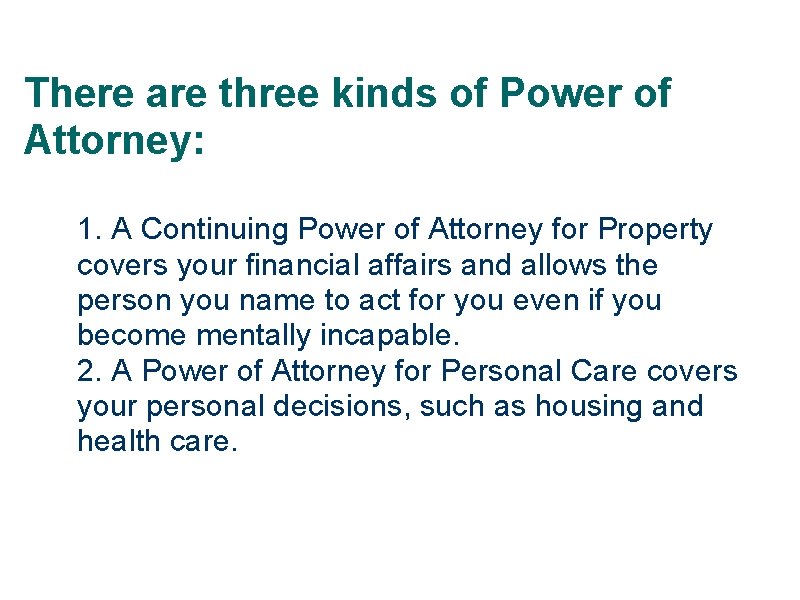 There are three kinds of Power of Attorney:

1. A Continuing Power of Attorney for Property covers your financial affairs and allows the person you name to act for you even if you become mentally incapable.
2. A Power of Attorney for Personal Care covers your personal decisions, such as housing and health care.